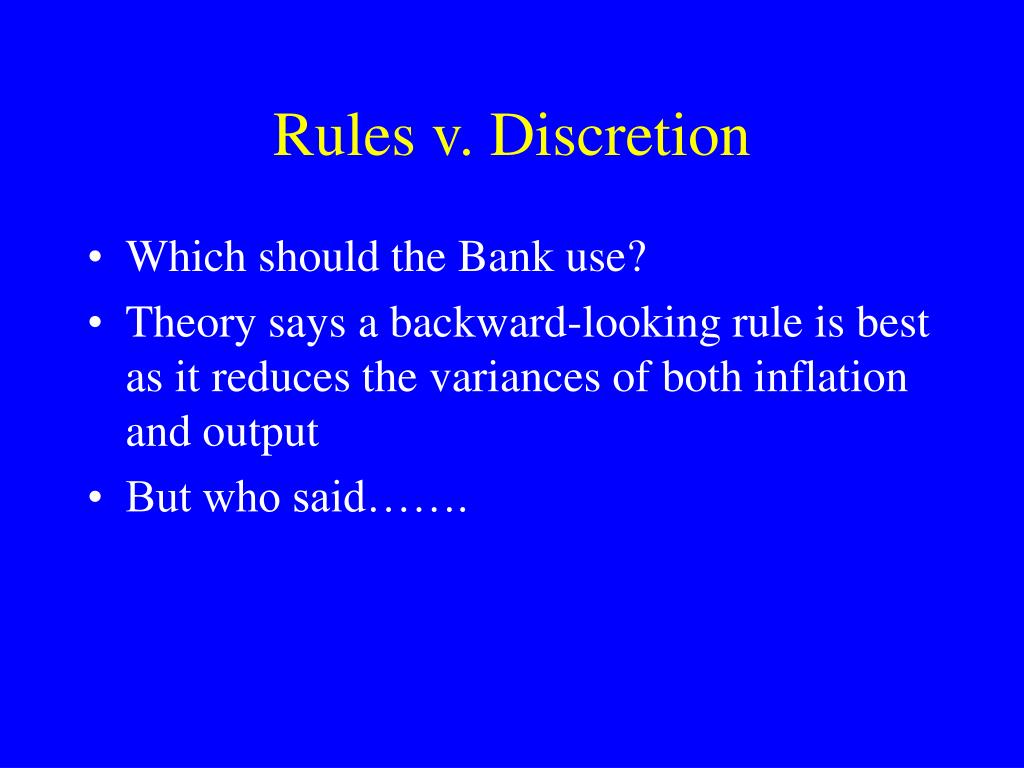 Rules v. Discretion

• Which should the Bank use?
• Theory says a backward-looking rule is best as it reduces the variances of both inflation and output
• But who said…….